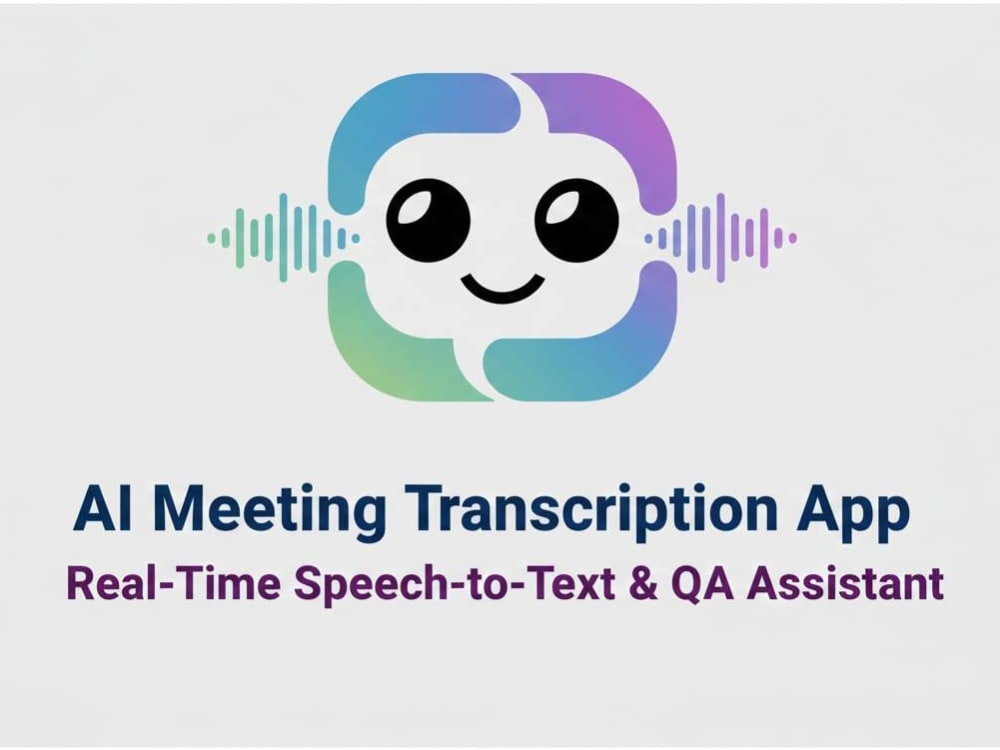 AI Meeting Transcription App
Real-Time Speech-to-Text & QA Assistant